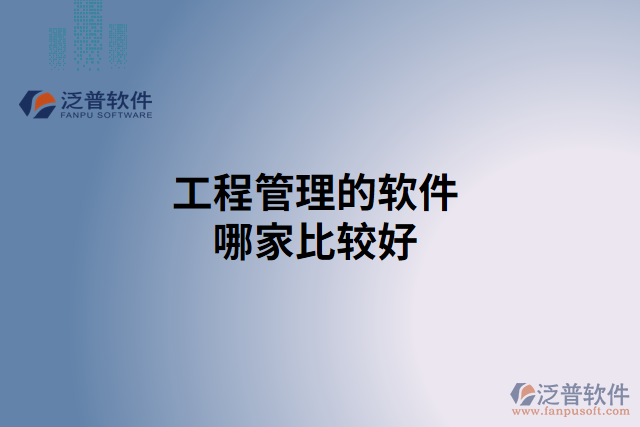 泛普软件
FANPU SOFTWARE

工程管理的软件
哪家比较好

泛普软件
www.fanpusoft.com